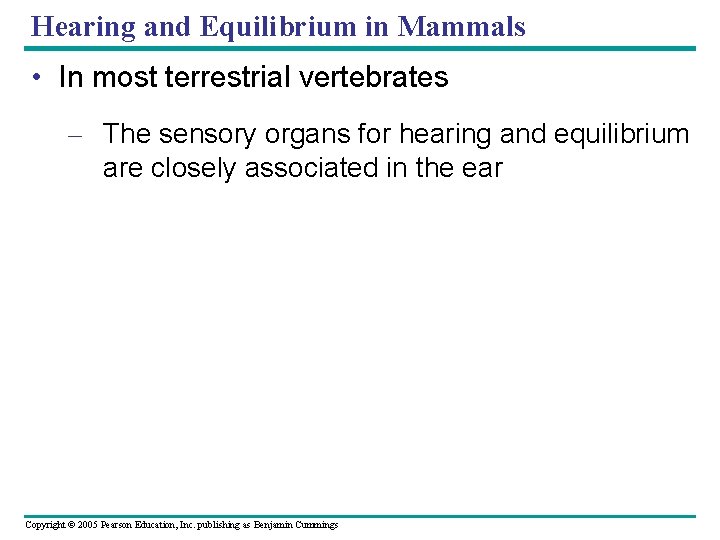 Hearing and Equilibrium in Mammals

• In most terrestrial vertebrates

– The sensory organs for hearing and equilibrium are closely associated in the ear

Copyright © 2005 Pearson Education, Inc. publishing as Benjamin Cummings